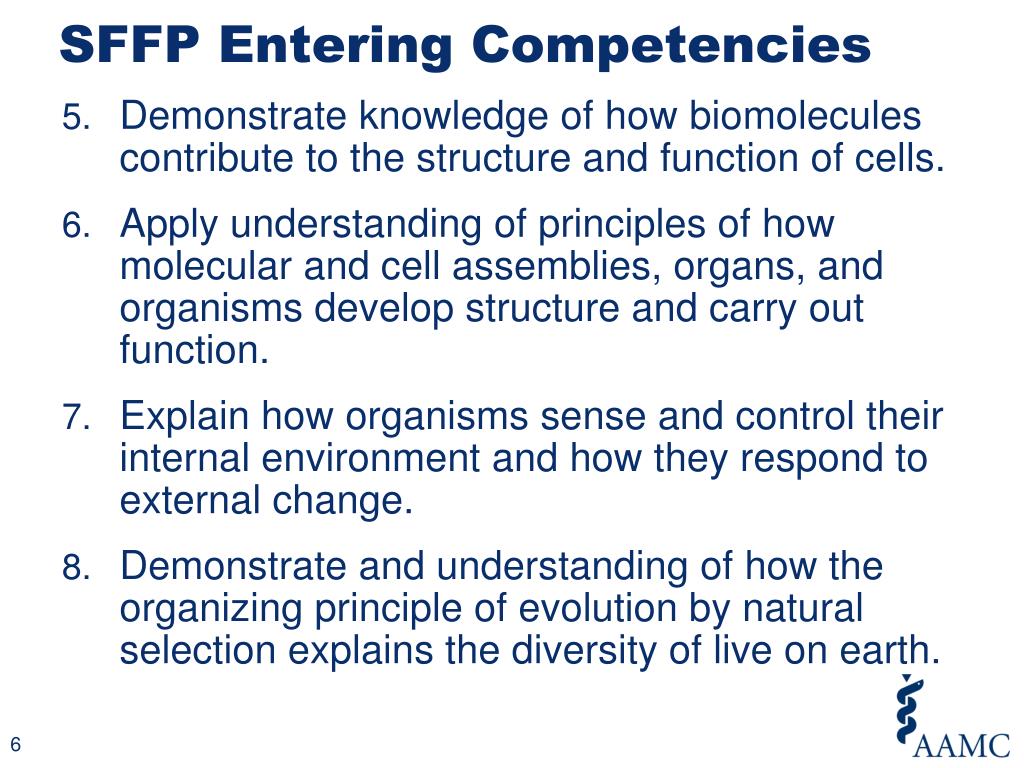 SFFP Entering Competencies

5. Demonstrate knowledge of how biomolecules contribute to the structure and function of cells.

6. Apply understanding of principles of how molecular and cell assemblies, organs, and organisms develop structure and carry out function.

7. Explain how organisms sense and control their internal environment and how they respond to external change.

8. Demonstrate and understanding of how the organizing principle of evolution by natural selection explains the diversity of live on earth.

6

AAMC